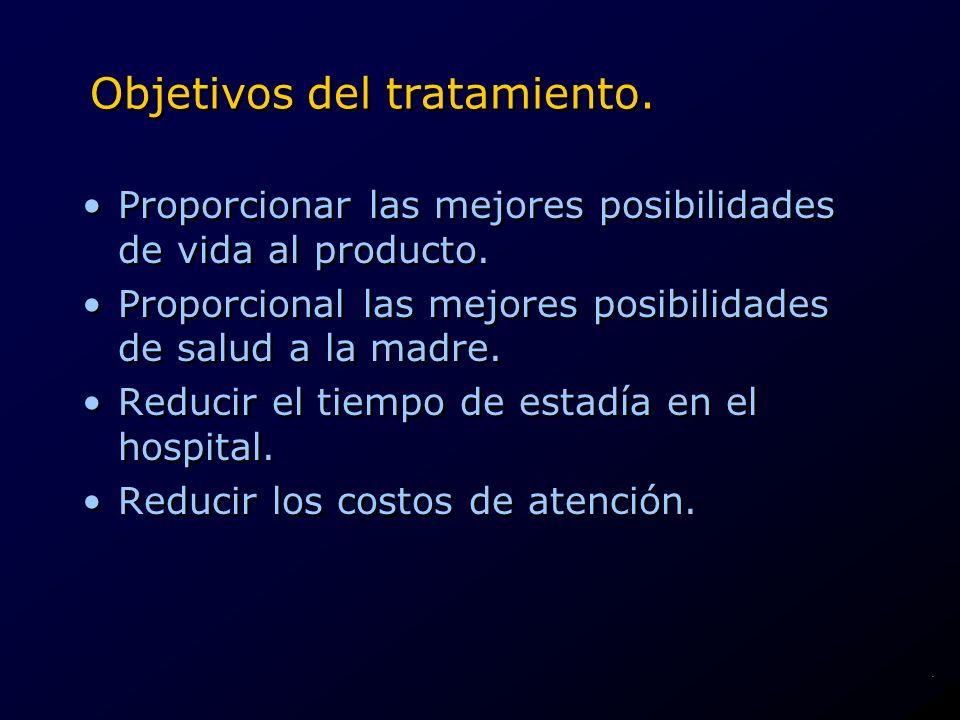 Objetivos del tratamiento.

• Proporcionar las mejores posibilidades de vida al producto.
• Proporcional las mejores posibilidades de salud a la madre.
• Reducir el tiempo de estadía en el hospital.
• Reducir los costos de atención.